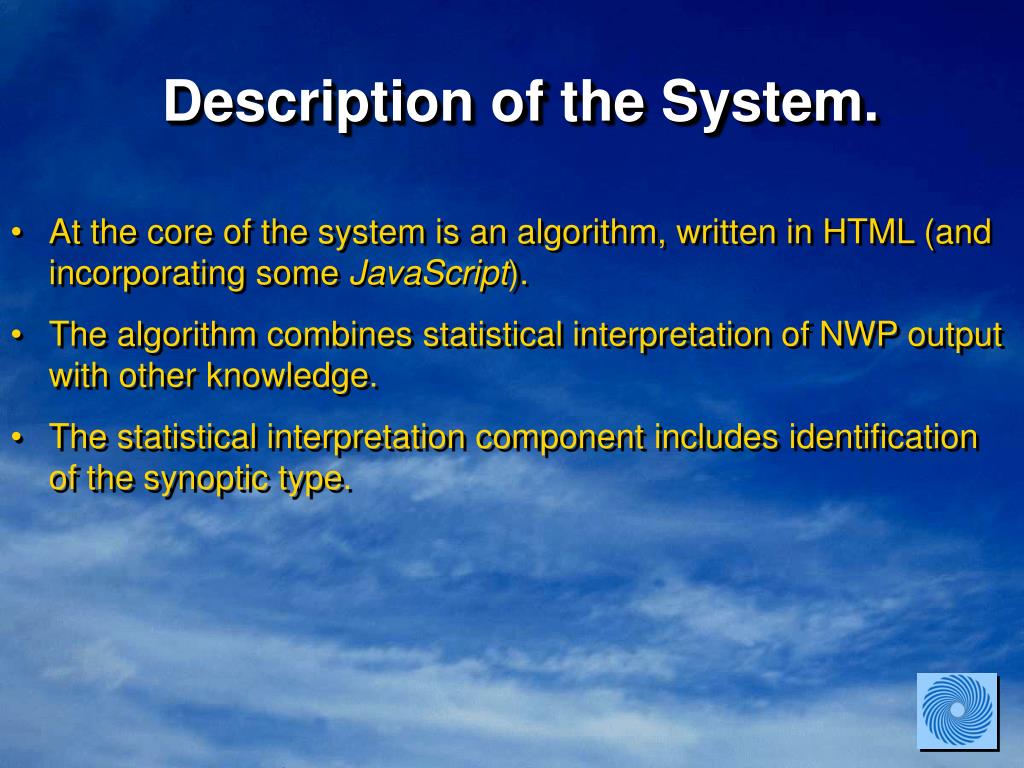 Description of the System.

• At the core of the system is an algorithm, written in HTML (and incorporating some JavaScript).

• The algorithm combines statistical interpretation of NWP output with other knowledge.

• The statistical interpretation component includes identification of the synoptic type.